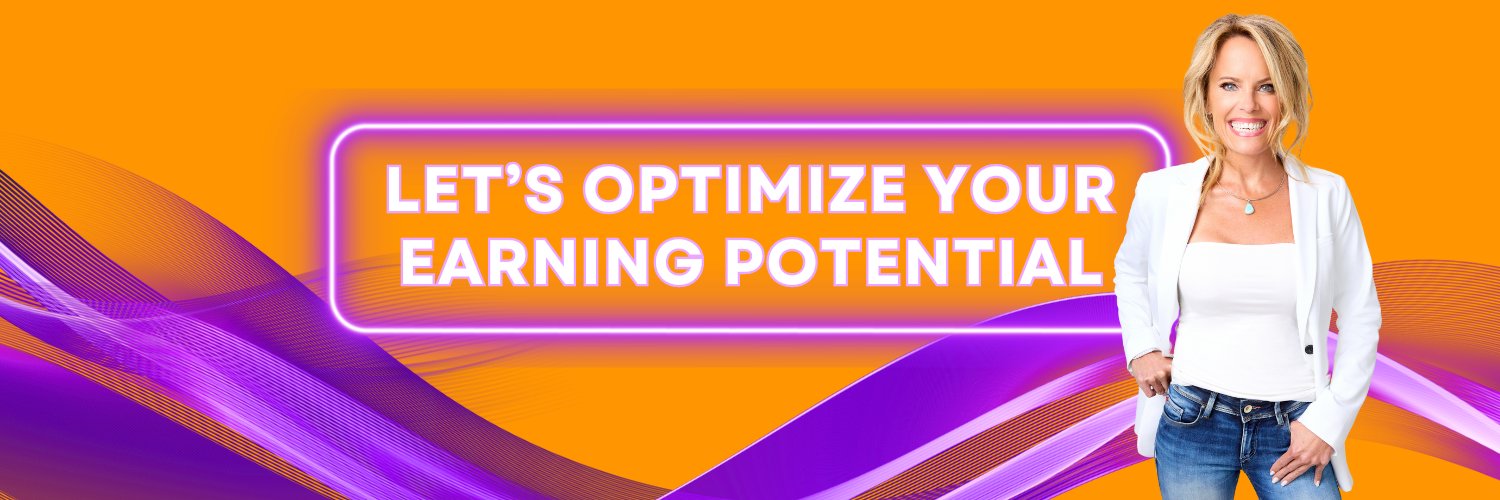 LET'S OPTIMIZE YOUR EARNING POTENTIAL